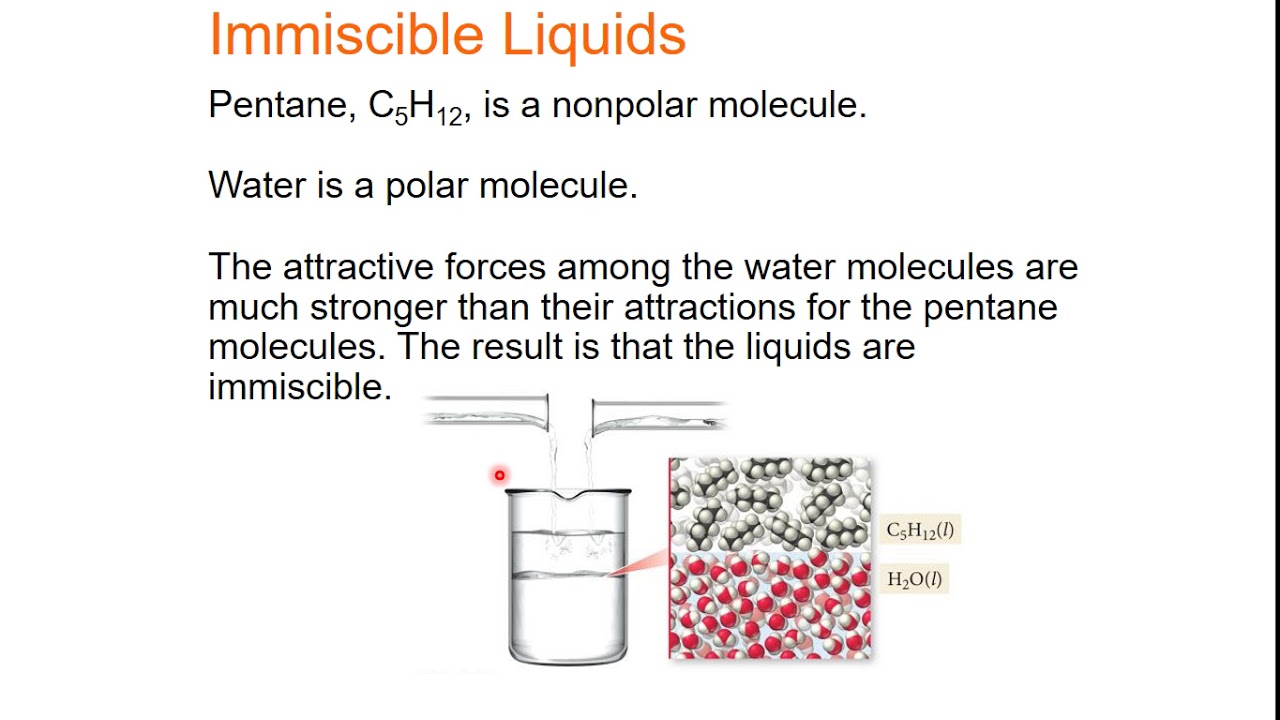 Immiscible Liquids

Pentane, $C_5H_{12}$, is a nonpolar molecule.

Water is a polar molecule.

The attractive forces among the water molecules are much stronger than their attractions for the pentane molecules. The result is that the liquids are immiscible.

$C_5H_{12}(l)$

$H_2O(l)$